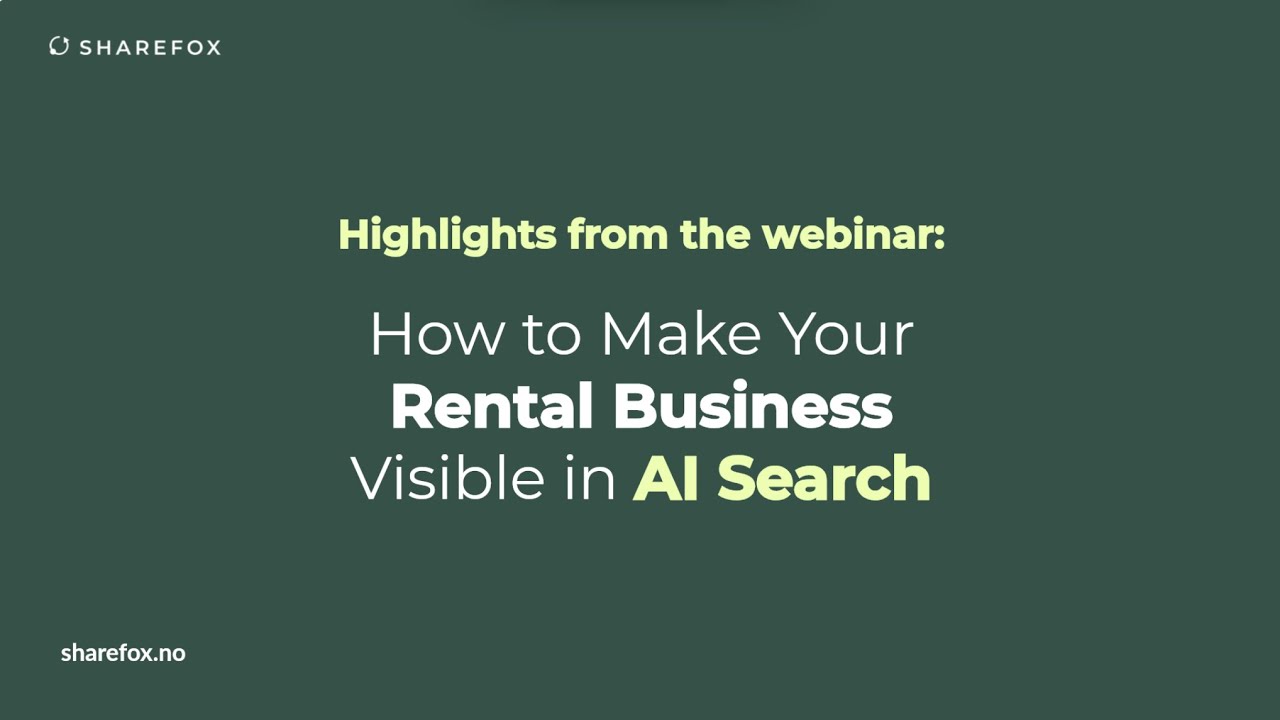 SHAREFOX

Highlights from the webinar:

How to Make Your
Rental Business
Visible in AI Search

sharefox.no